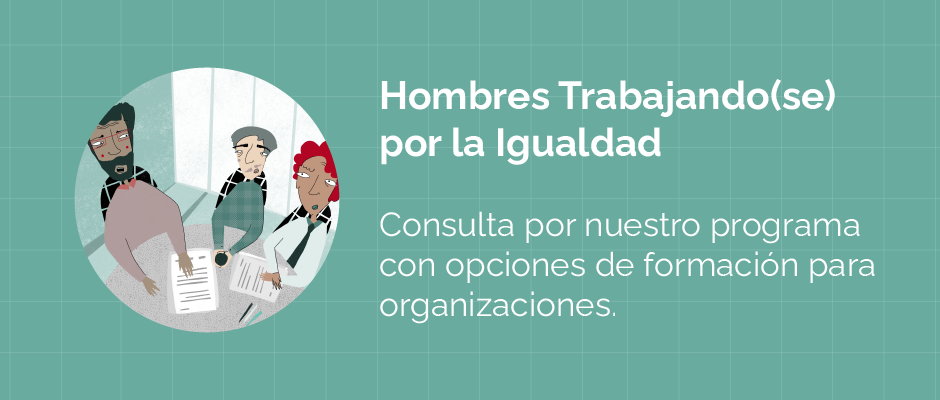 Hombres Trabajando(se) por la Igualdad

Consulta por nuestro programa con opciones de formación para organizaciones.